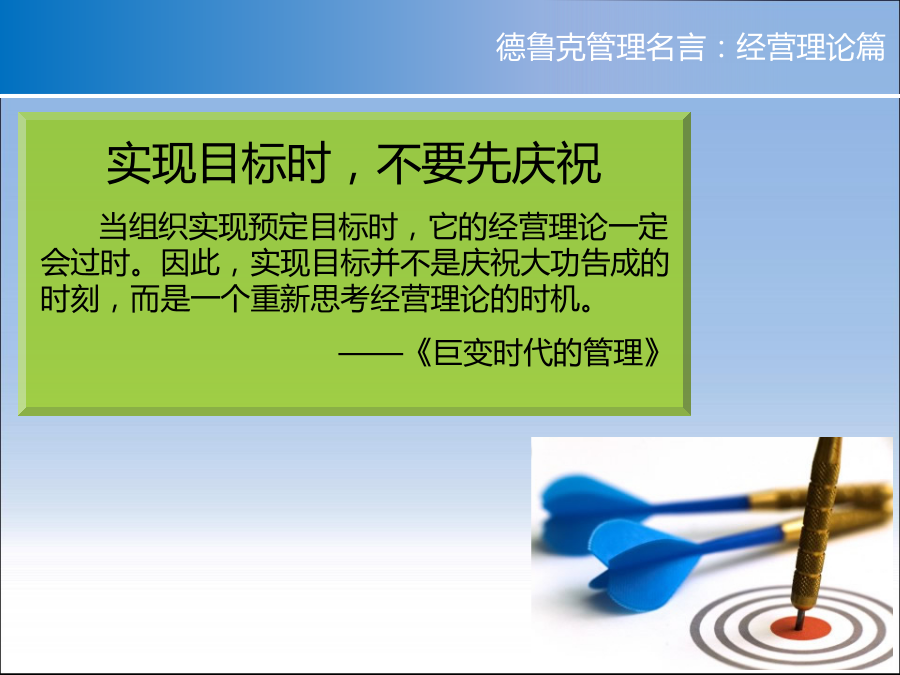 德鲁克管理名言：经营理论篇

实现目标时，不要先庆祝

当组织实现预定目标时，它的经营理论一定会过时。因此，实现目标并不是庆祝大功告成的时刻，而是一个重新思考经营理论的时机。

——《巨变时代的管理》